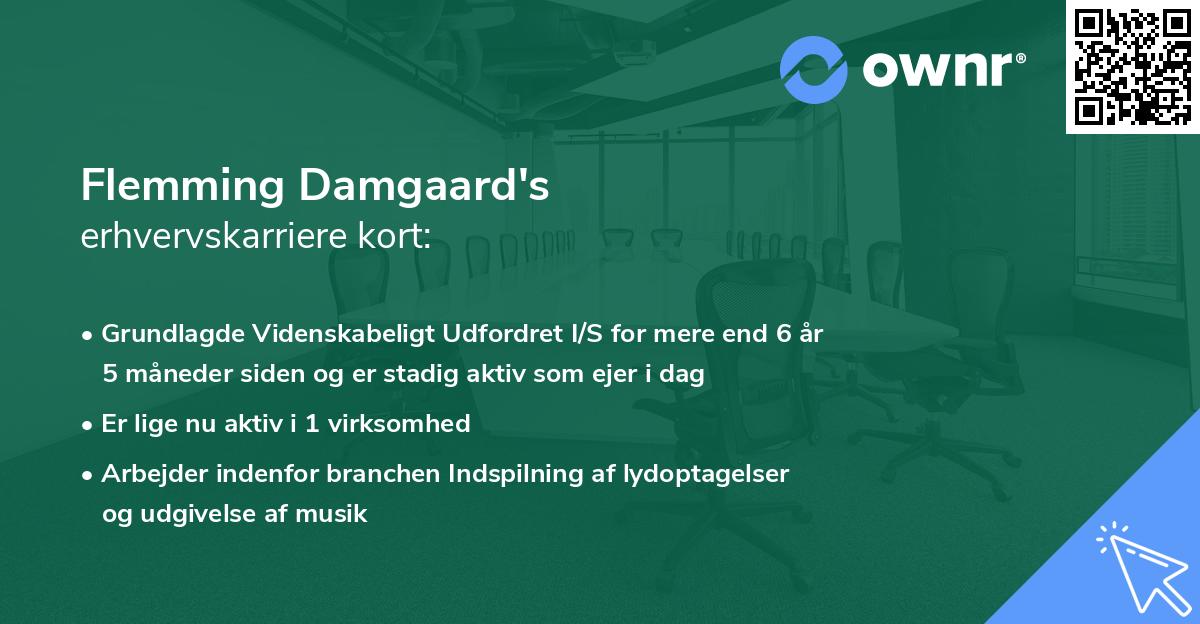 ownr®

Flemming Damgaard's
erhvervskarriere kort:

• Grundlagde Videnskabeligt Udfordret I/S for mere end 6 år 5 måneder siden og er stadig aktiv som ejer i dag

• Er lige nu aktiv i 1 virksomhed

• Arbejder indenfor branchen Indspilning af lydoptagelser og udgivelse af musik